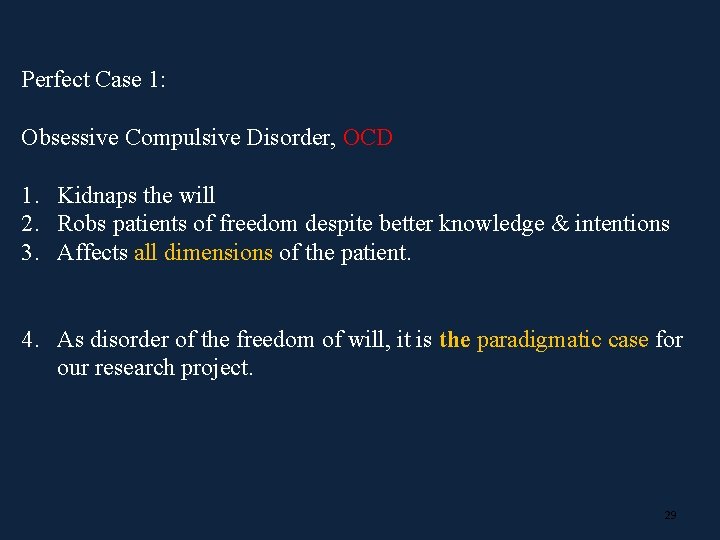 Perfect Case 1:

Obsessive Compulsive Disorder, OCD

1. Kidnaps the will
2. Robs patients of freedom despite better knowledge & intentions
3. Affects all dimensions of the patient.

4. As disorder of the freedom of will, it is the paradigmatic case for our research project.

29